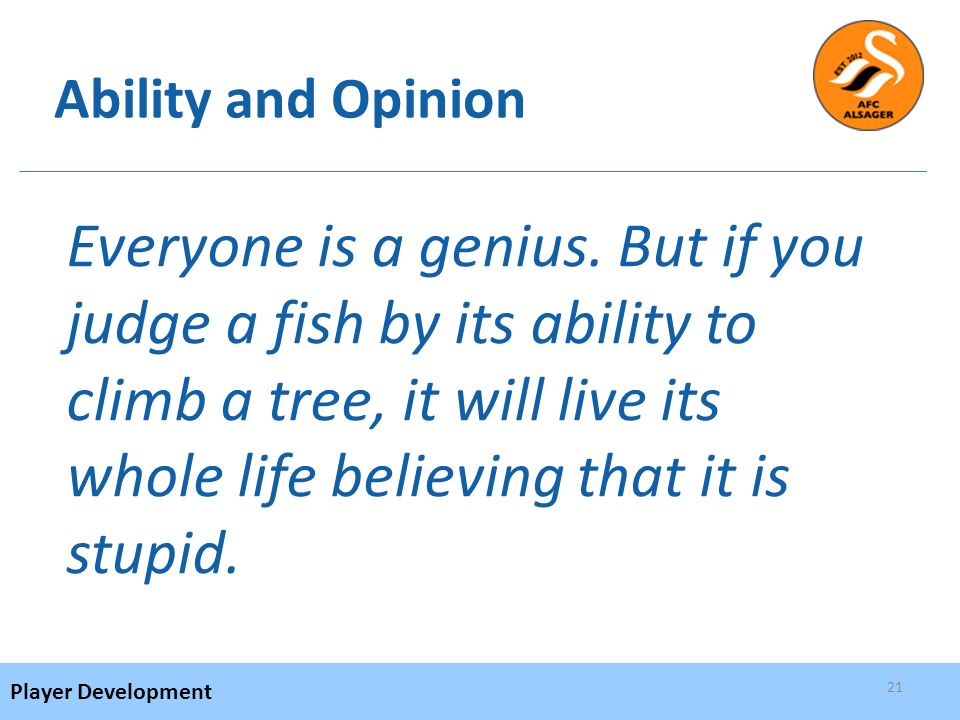 Ability and Opinion

EST 2012
AFC
ALSAGER

Everyone is a genius. But if you judge a fish by its ability to climb a tree, it will live its whole life believing that it is stupid.

Player Development

21